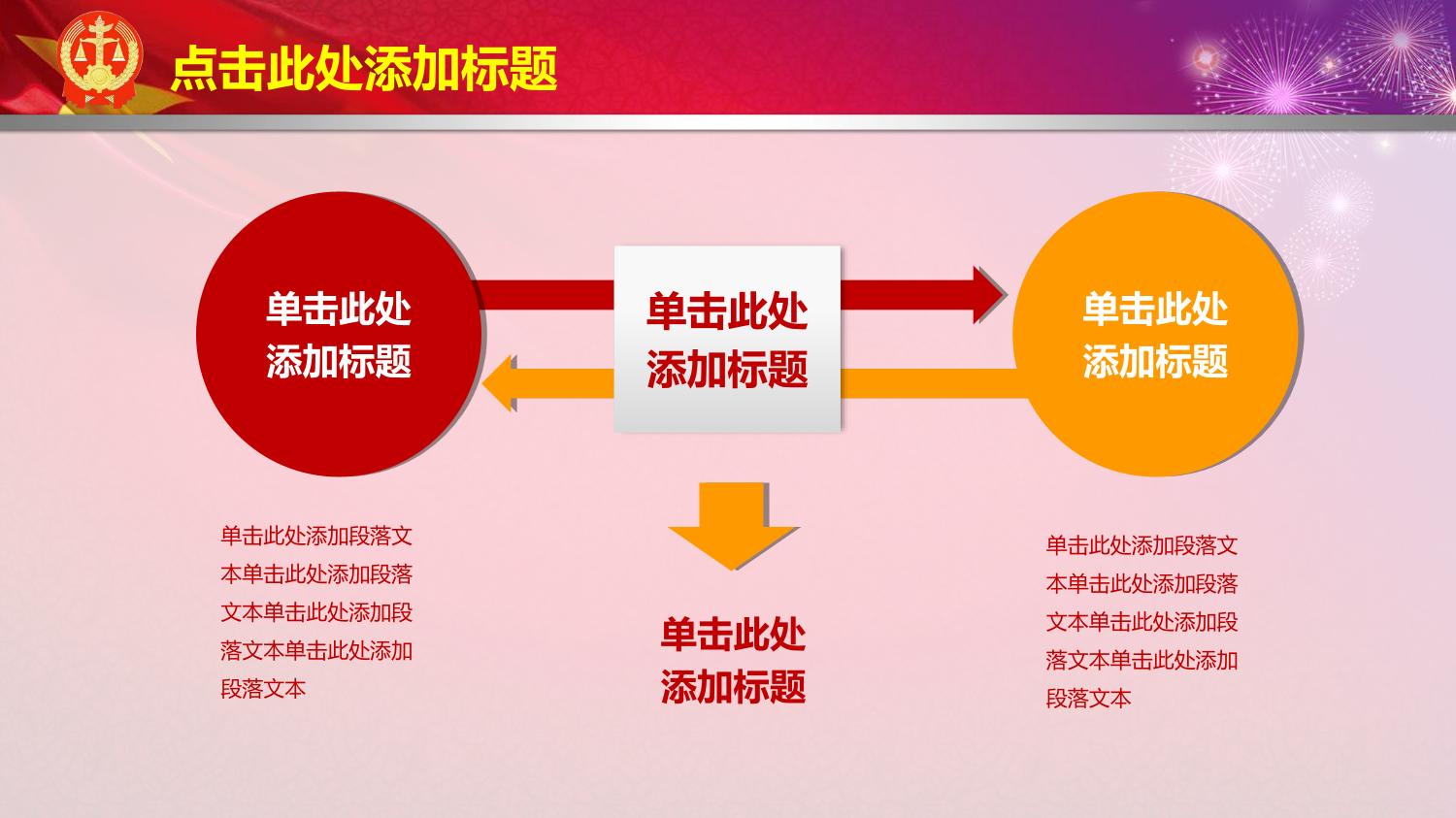 点击此处添加标题

单击此处添加标题

单击此处添加标题

单击此处添加标题

单击此处添加段落文本单击此处添加段落文本单击此处添加段落文本单击此处添加段落文本

单击此处添加标题

单击此处添加段落文本单击此处添加段落文本单击此处添加段落文本单击此处添加段落文本